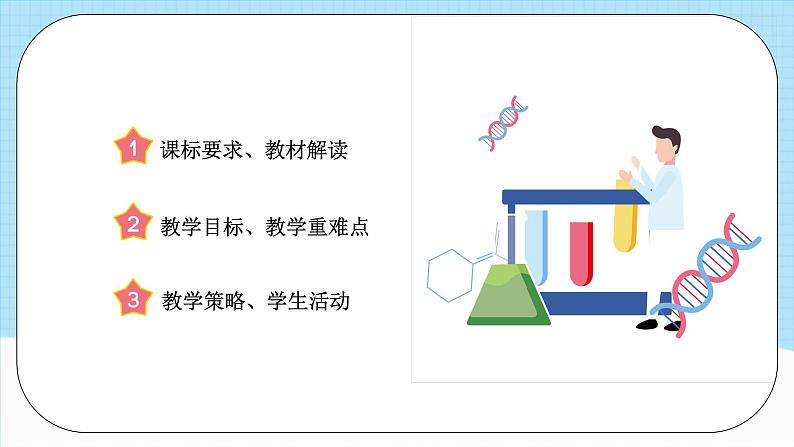 1 课标要求、教材解读

2 教学目标、教学重难点

3 教学策略、学生活动